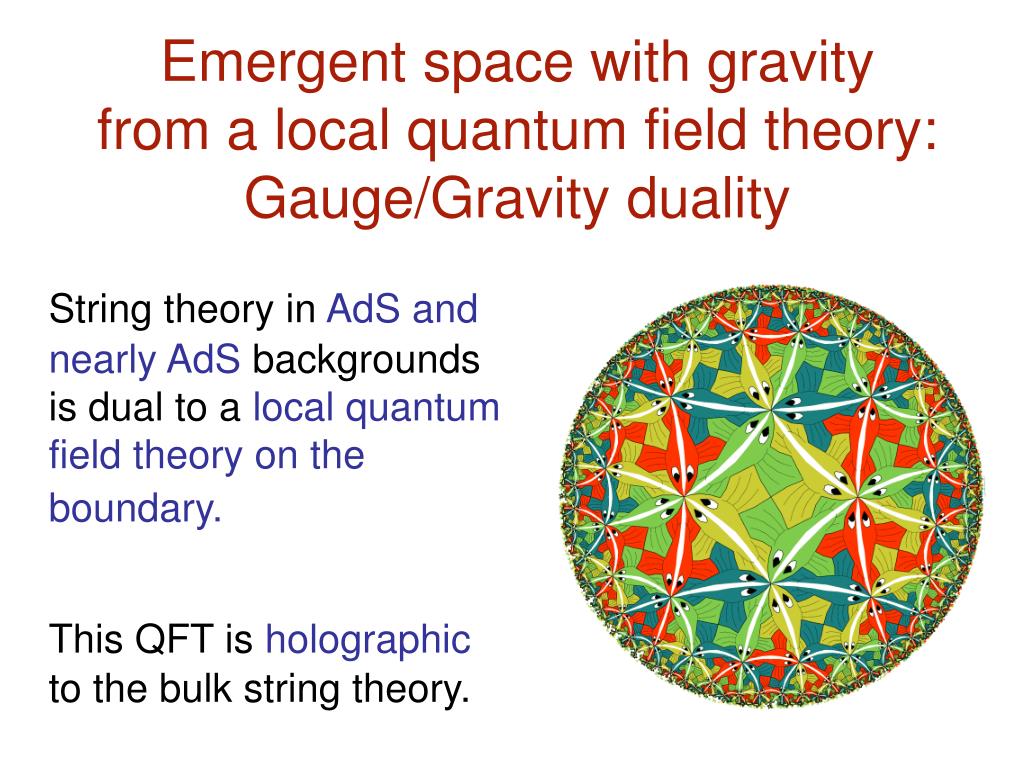 Emergent space with gravity from a local quantum field theory: Gauge/Gravity duality

String theory in AdS and nearly AdS backgrounds is dual to a local quantum field theory on the boundary.

This QFT is holographic to the bulk string theory.